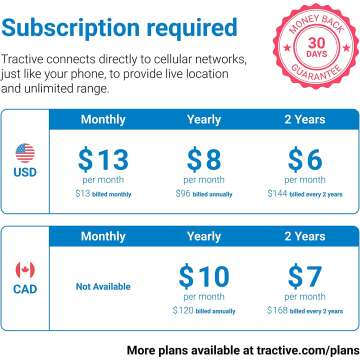 Subscription required

MONEY BACK
30 DAYS
GUARANTEE

Tractive connects directly to cellular networks, just like your phone, to provide live location and unlimited range.

| | Monthly | Yearly | 2 Years |
|---|---|---|---|
| USD | \$13 per month \$13 billed monthly | \$8 per month \$96 billed annually | \$6 per month \$144 billed every 2 years |

| | Monthly | Yearly | 2 Years |
|---|---|---|---|
| CAD | Not Available | \$10 per month \$120 billed annually | \$7 per month \$168 billed every 2 years |

More plans available at tractive.com/plans